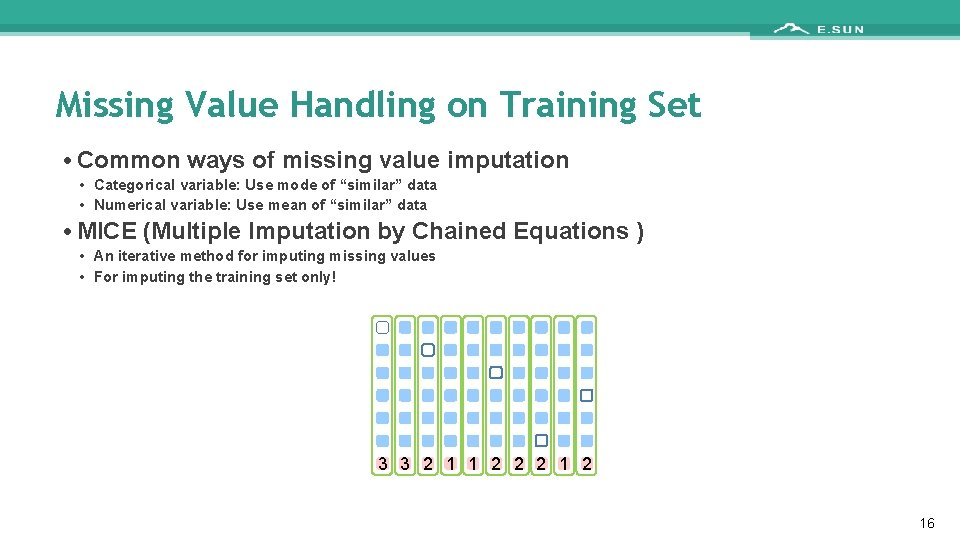 E.SUN

Missing Value Handling on Training Set

• Common ways of missing value imputation
  • Categorical variable: Use mode of “similar” data
  • Numerical variable: Use mean of “similar” data

• MICE (Multiple Imputation by Chained Equations )
  • An iterative method for imputing missing values
  • For imputing the training set only!

3 3 2 1 1 2 2 2 1 2

16